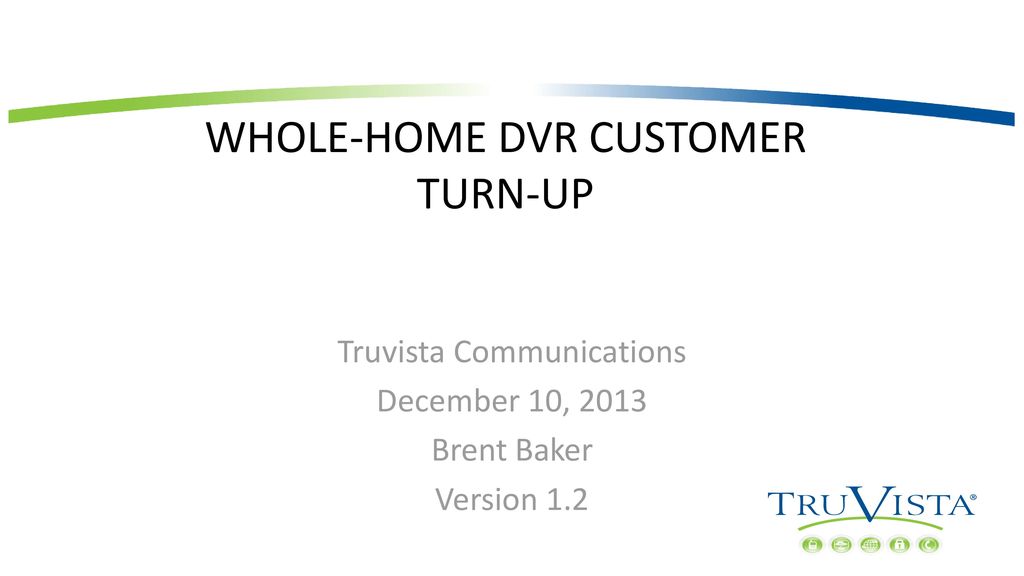 WHOLE-HOME DVR CUSTOMER TURN-UP

Truvista Communications
December 10, 2013
Brent Baker
Version 1.2

TRUVISTA®